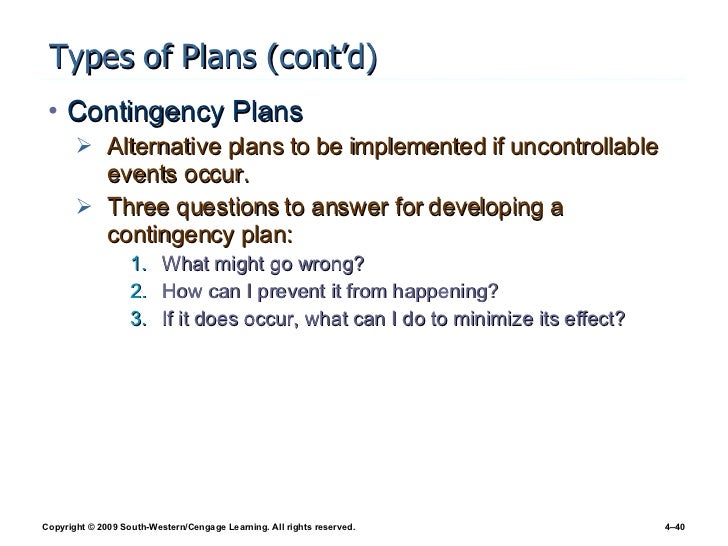 Types of Plans (cont'd)

• Contingency Plans

➢ Alternative plans to be implemented if uncontrollable events occur.

➢ Three questions to answer for developing a contingency plan:

1. What might go wrong?
2. How can I prevent it from happening?
3. If it does occur, what can I do to minimize its effect?

Copyright © 2009 South-Western/Cengage Learning. All rights reserved.

4–40